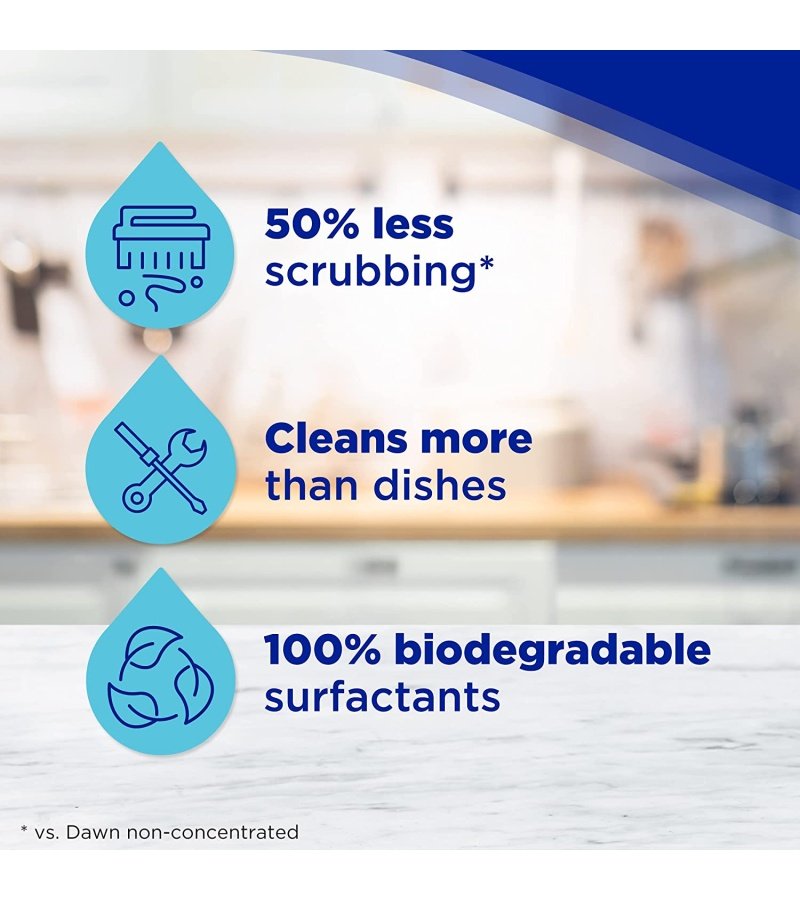 50% less scrubbing*

Cleans more than dishes

100% biodegradable surfactants

* vs. Dawn non-concentrated